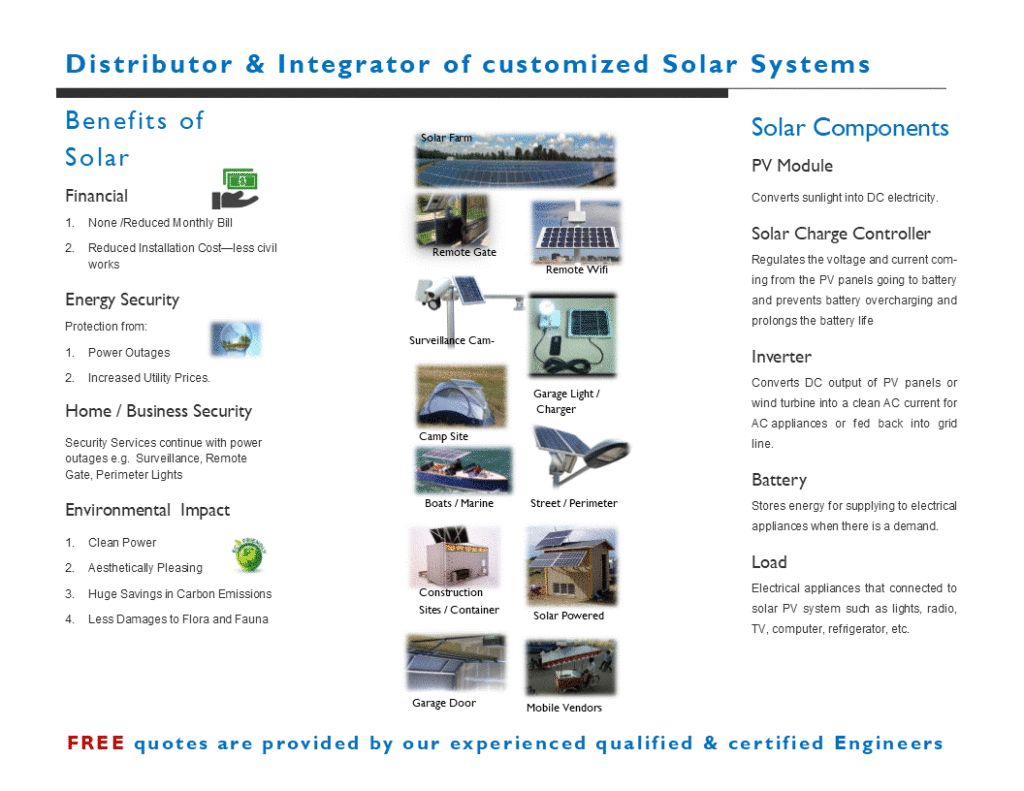 Distributor & Integrator of customized Solar Systems

Benefits of Solar

Financial

1. None /Reduced Monthly Bill
2. Reduced Installation Cost—less civil works

Energy Security

Protection from:

1. Power Outages
2. Increased Utility Prices.

Home / Business Security

Security Services continue with power outages e.g. Surveillance, Remote Gate, Perimeter Lights

Environmental Impact

1. Clean Power
2. Aesthetically Pleasing
3. Huge Savings in Carbon Emissions
4. Less Damages to Flora and Fauna

Solar Farm

Remote Gate

Remote Wifi

Surveillance Cam-

Garage Light / Charger

Camp Site

Boats / Marine

Street / Perimeter

Construction Sites / Container

Solar Powered

Garage Door

Mobile Vendors

Solar Components

PV Module

Converts sunlight into DC electricity.

Solar Charge Controller

Regulates the voltage and current coming from the PV panels going to battery and prevents battery overcharging and prolongs the battery life

Inverter

Converts DC output of PV panels or wind turbine into a clean AC current for AC appliances or fed back into grid line.

Battery

Stores energy for supplying to electrical appliances when there is a demand.

Load

Electrical appliances that connected to solar PV system such as lights, radio, TV, computer, refrigerator, etc.

FREE quotes are provided by our experienced qualified & certified Engineers